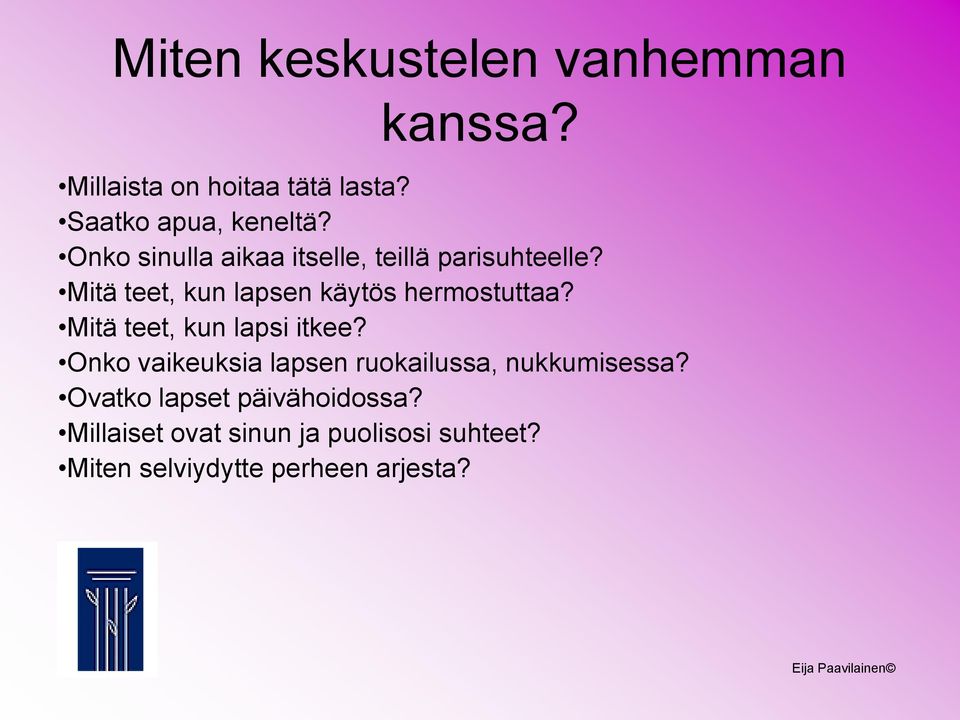 Miten keskustelen vanhemman kanssa?

•Millaista on hoitaa tätä lasta?
•Saatko apua, keneltä?
•Onko sinulla aikaa itselle, teillä parisuhteelle?
•Mitä teet, kun lapsen käytös hermostuttaa?
•Mitä teet, kun lapsi itkee?
•Onko vaikeuksia lapsen ruokailussa, nukkumisessa?
•Ovatko lapset päivähoidossa?
•Millaiset ovat sinun ja puolisosi suhteet?
•Miten selviydytte perheen arjesta?

Eija Paavilainen©